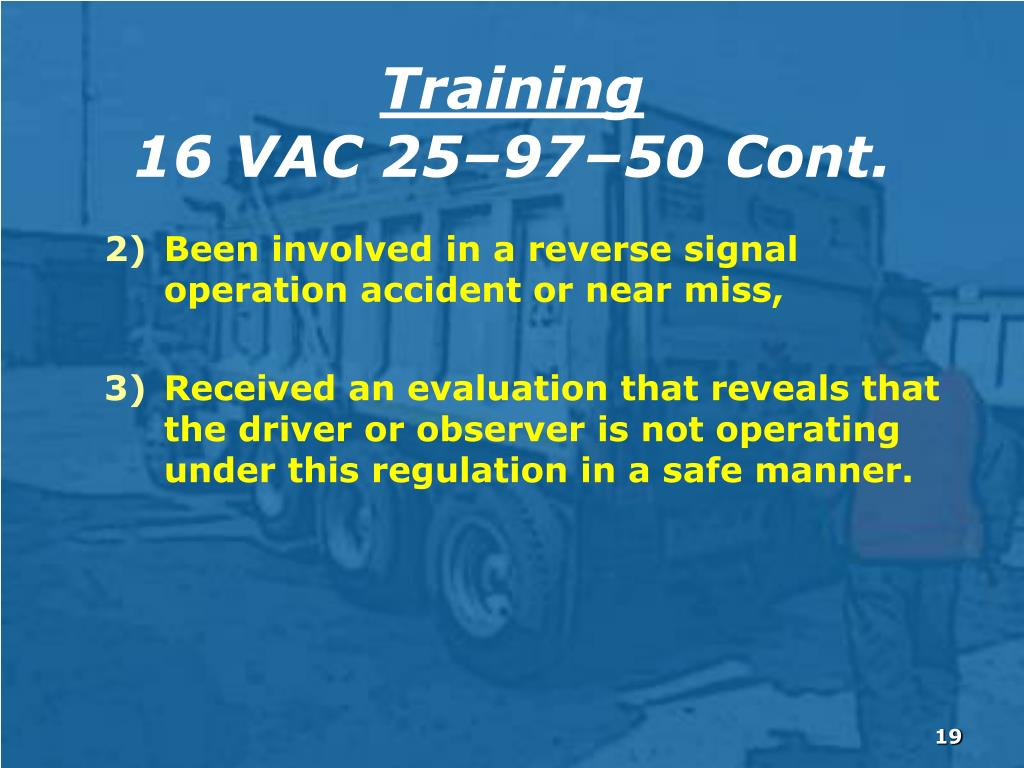 Training
16 VAC 25–97–50 Cont.

2) Been involved in a reverse signal operation accident or near miss,

3) Received an evaluation that reveals that the driver or observer is not operating under this regulation in a safe manner.

19